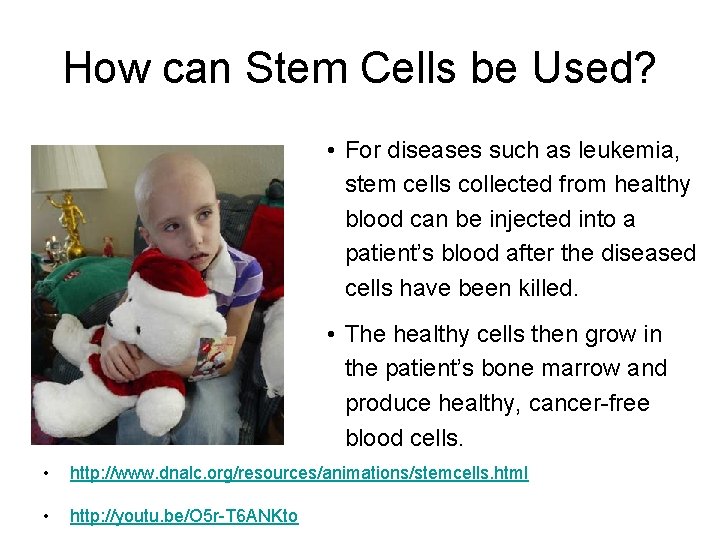 How can Stem Cells be Used?

• For diseases such as leukemia, stem cells collected from healthy blood can be injected into a patient's blood after the diseased cells have been killed.

• The healthy cells then grow in the patient's bone marrow and produce healthy, cancer-free blood cells.

• http://www.dnalc.org/resources/animations/stemcells.html

• http://youtu.be/O5r-T6ANKto